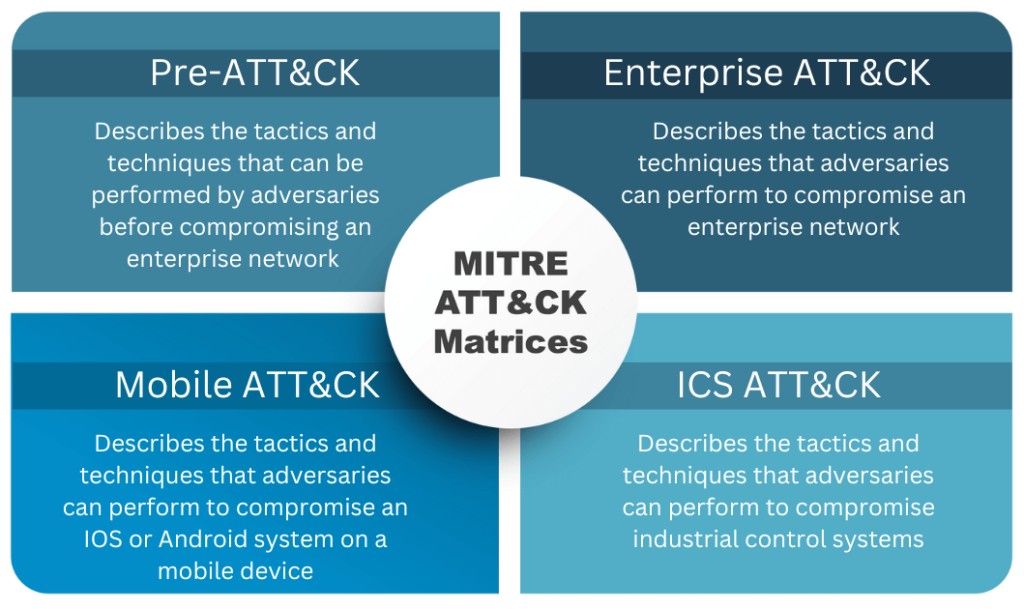 Pre-ATT&CK

Describes the tactics and techniques that can be performed by adversaries before compromising an enterprise network

Enterprise ATT&CK

Describes the tactics and techniques that adversaries can perform to compromise an enterprise network

MITRE ATT&CK Matrices

Mobile ATT&CK

Describes the tactics and techniques that adversaries can perform to compromise an IOS or Android system on a mobile device

ICS ATT&CK

Describes the tactics and techniques that adversaries can perform to compromise industrial control systems